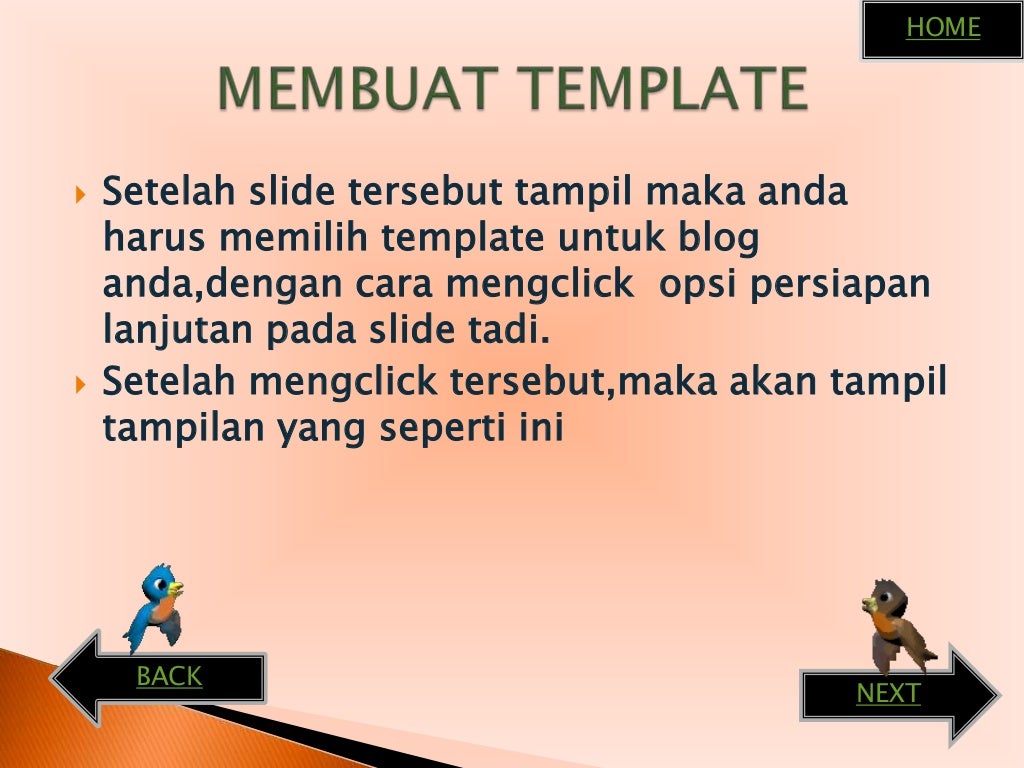 HOME

MEMBUAT TEMPLATE

Setelah slide tersebut tampil maka anda harus memilih template untuk blog anda,dengan cara mengclick opsi persiapan lanjutan pada slide tadi.

Setelah mengclick tersebut,maka akan tampil tampilan yang seperti ini

BACK

NEXT